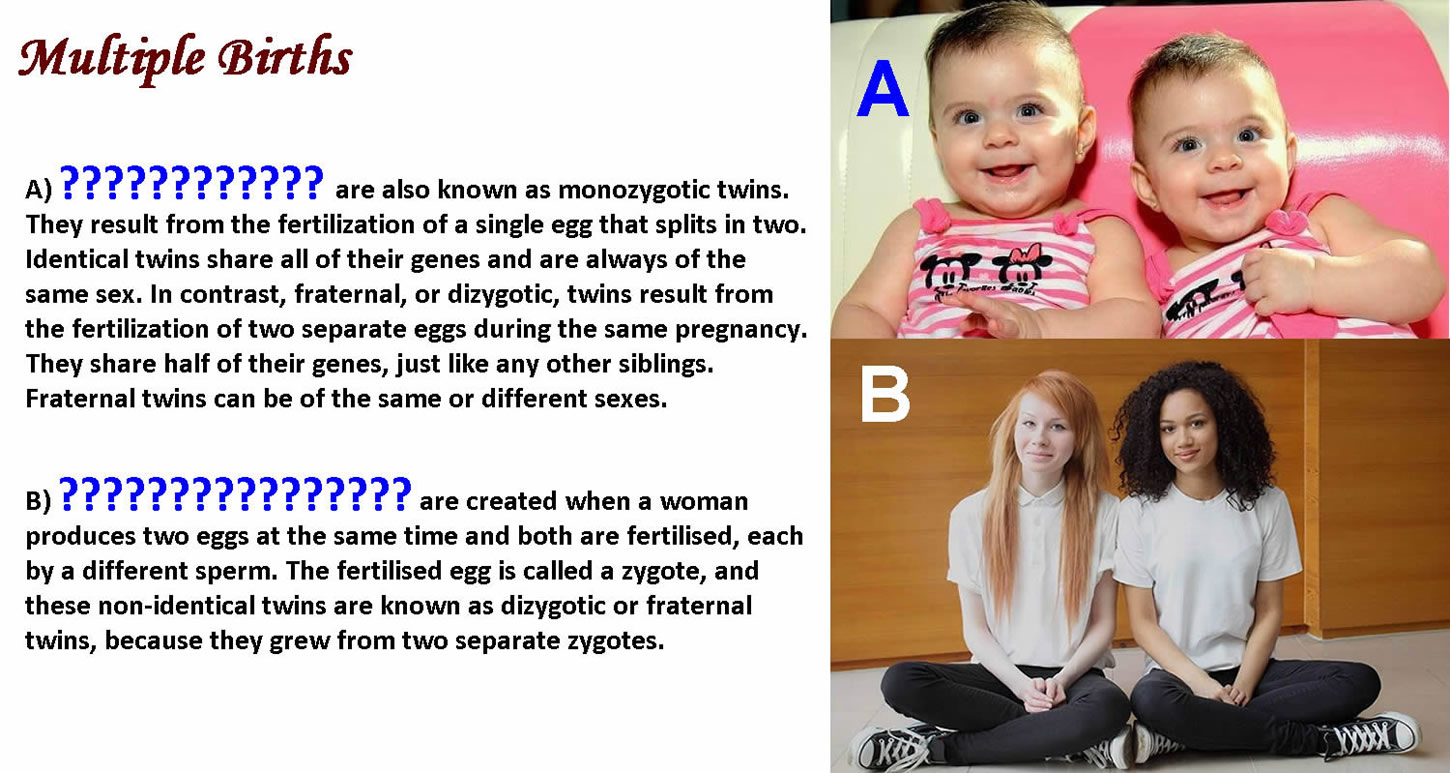 Multiple Births

A) ???????????? are also known as monozygotic twins. They result from the fertilization of a single egg that splits in two. Identical twins share all of their genes and are always of the same sex. In contrast, fraternal, or dizygotic, twins result from the fertilization of two separate eggs during the same pregnancy. They share half of their genes, just like any other siblings. Fraternal twins can be of the same or different sexes.

B) ???????????????? are created when a woman produces two eggs at the same time and both are fertilised, each by a different sperm. The fertilised egg is called a zygote, and these non-identical twins are known as dizygotic or fraternal twins, because they grew from two separate zygotes.

A

B